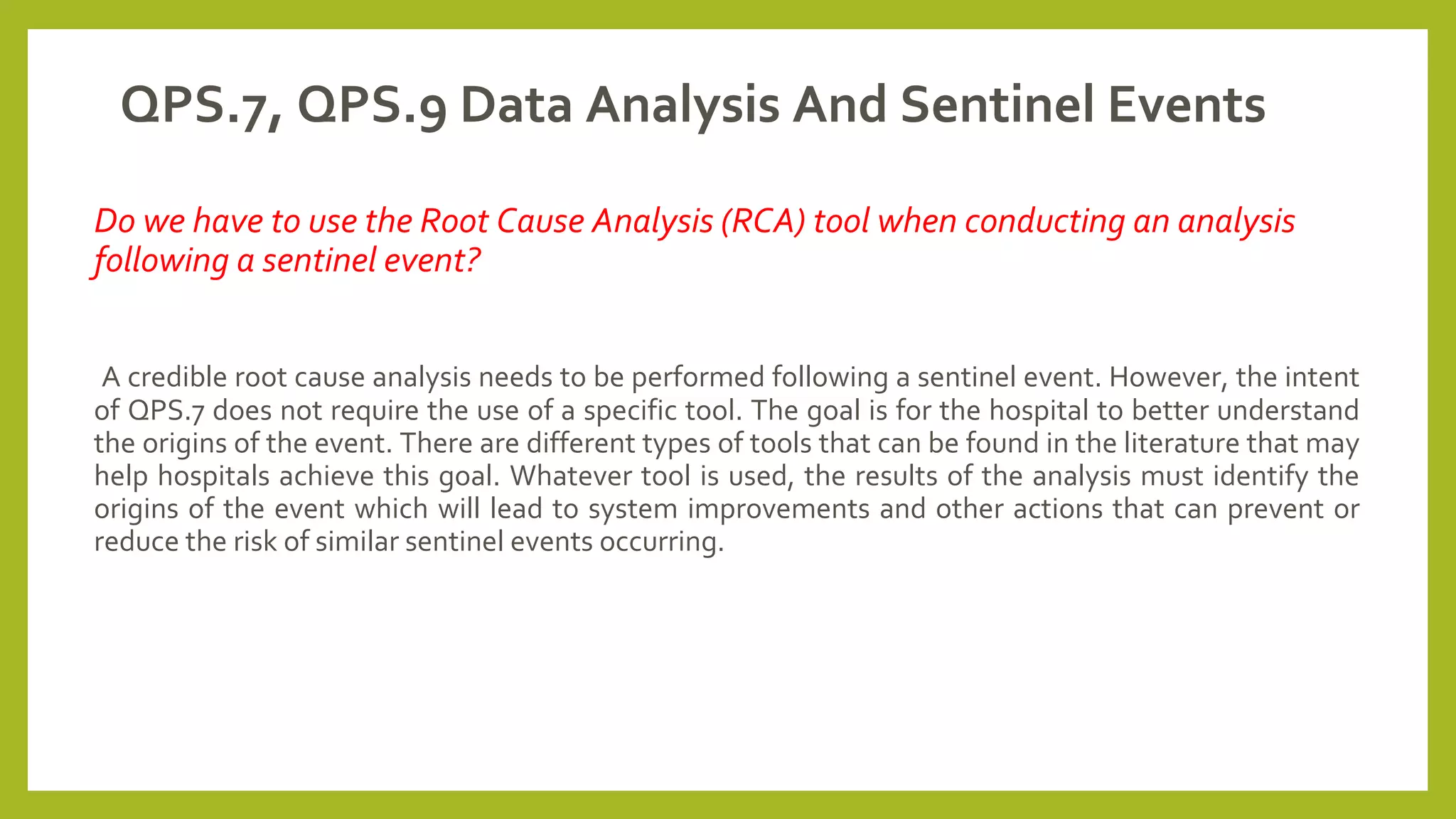 QPS.7, QPS.9 Data Analysis And Sentinel Events

Do we have to use the Root Cause Analysis (RCA) tool when conducting an analysis following a sentinel event?

A credible root cause analysis needs to be performed following a sentinel event. However, the intent of QPS.7 does not require the use of a specific tool. The goal is for the hospital to better understand the origins of the event. There are different types of tools that can be found in the literature that may help hospitals achieve this goal. Whatever tool is used, the results of the analysis must identify the origins of the event which will lead to system improvements and other actions that can prevent or reduce the risk of similar sentinel events occurring.